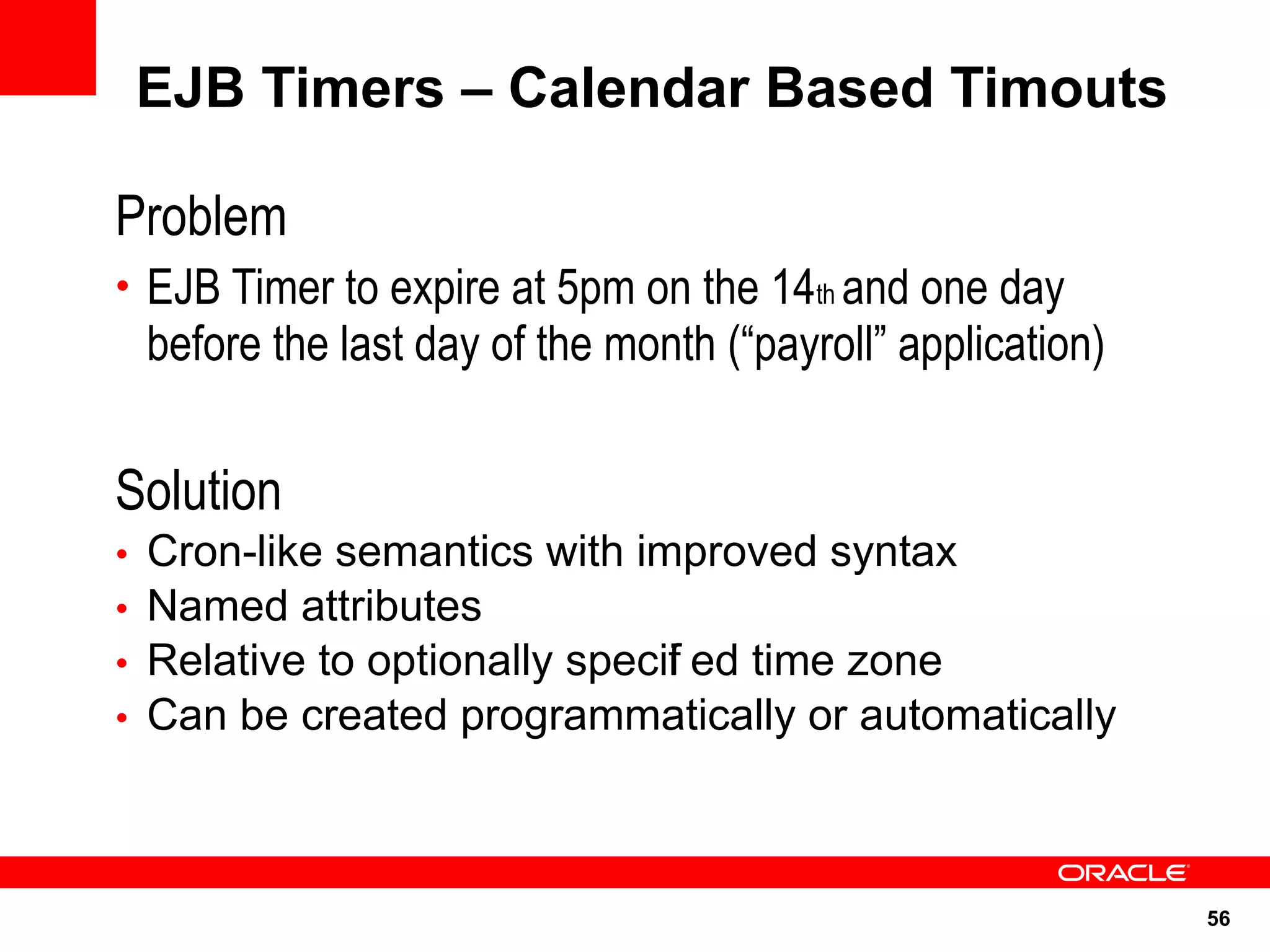 EJB Timers – Calendar Based Timouts

Problem

• EJB Timer to expire at 5pm on the 14th and one day before the last day of the month (“payroll” application)

Solution

• Cron-like semantics with improved syntax
• Named attributes
• Relative to optionally specif ed time zone
• Can be created programmatically or automatically

ORACLE

56